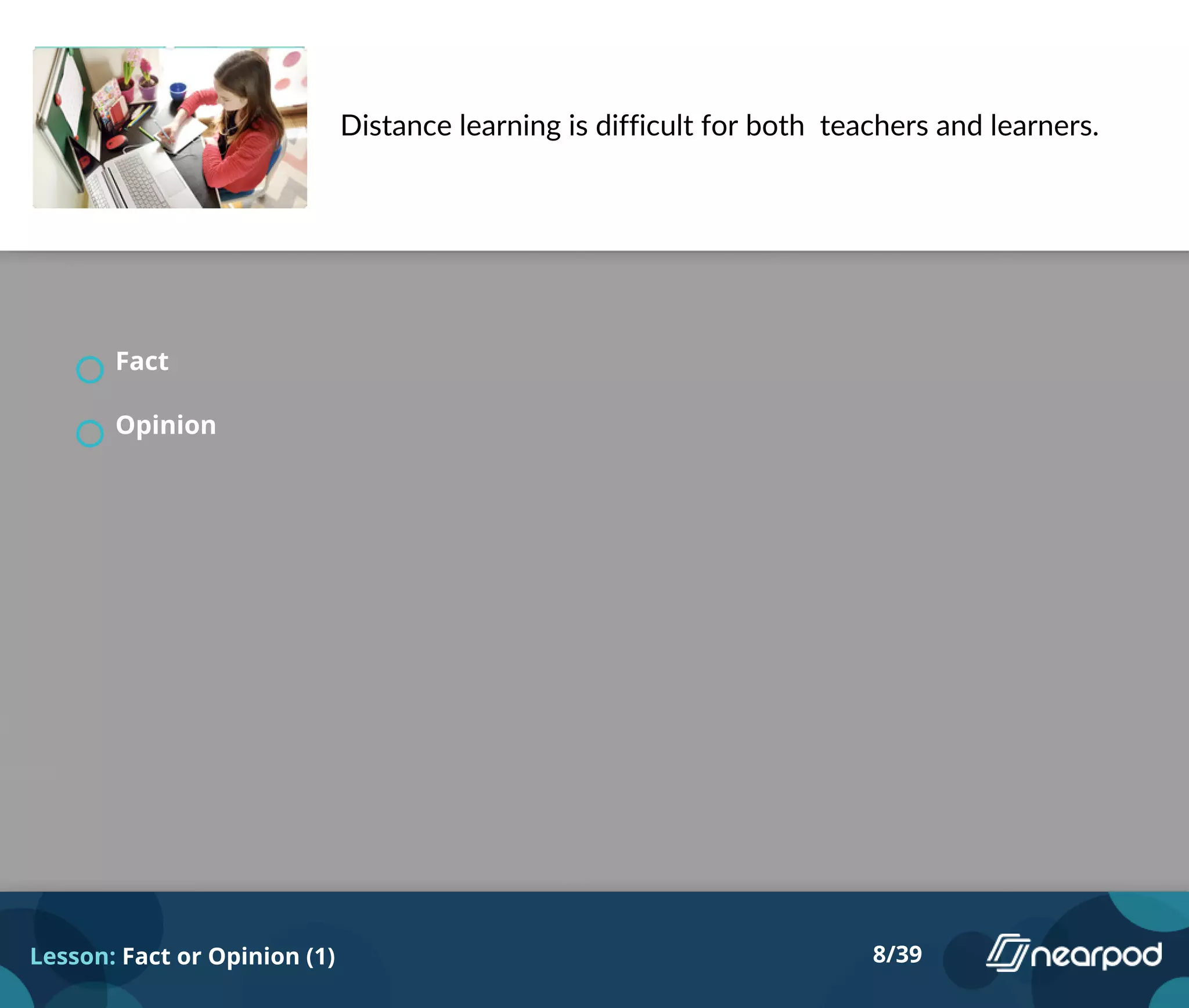 Distance learning is difficult for both teachers and learners.

Fact

Opinion

Lesson: Fact or Opinion (1)

8/39

nearpod